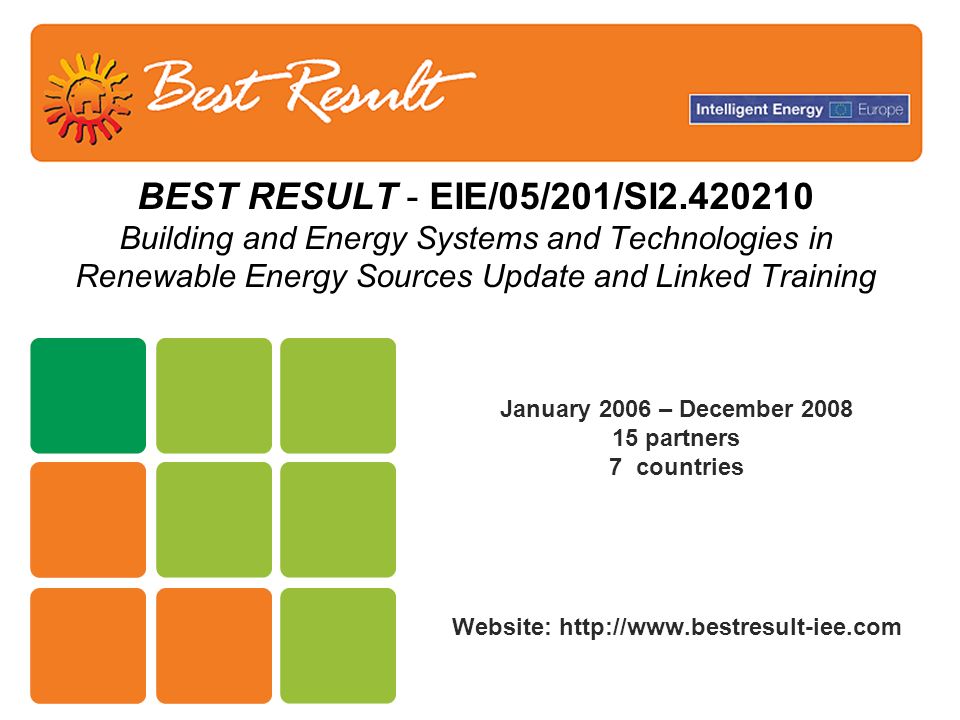 Best Result

Intelligent Energy Europe

BEST RESULT - EIE/05/201/SI2.420210
Building and Energy Systems and Technologies in Renewable Energy Sources Update and Linked Training

January 2006 – December 2008
15 partners
7 countries

Website: http://www.bestresult-iee.com